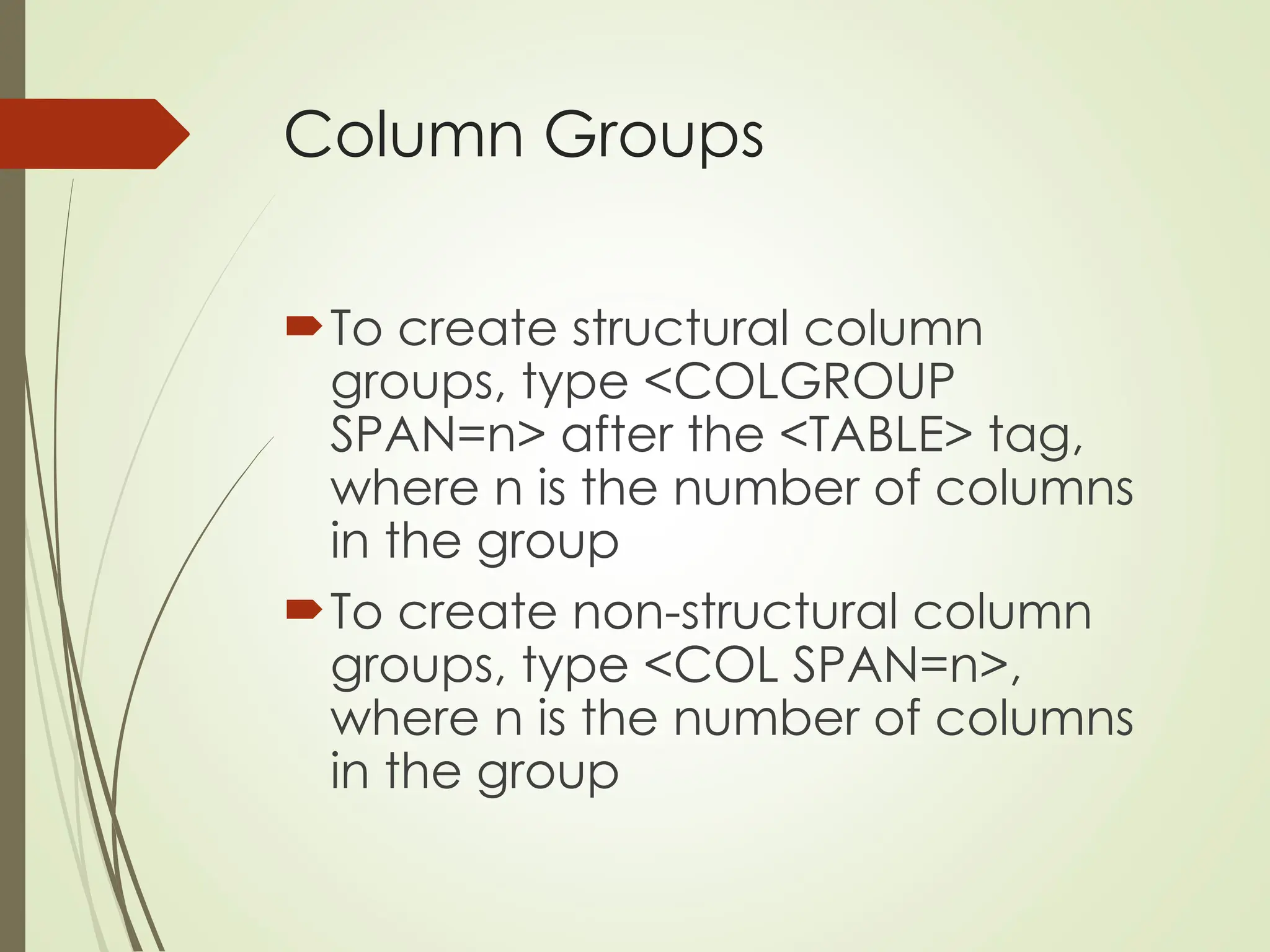 Column Groups

To create structural column groups, type <COLGROUP SPAN=n> after the <TABLE> tag, where n is the number of columns in the group

To create non-structural column groups, type <COL SPAN=n>, where n is the number of columns in the group